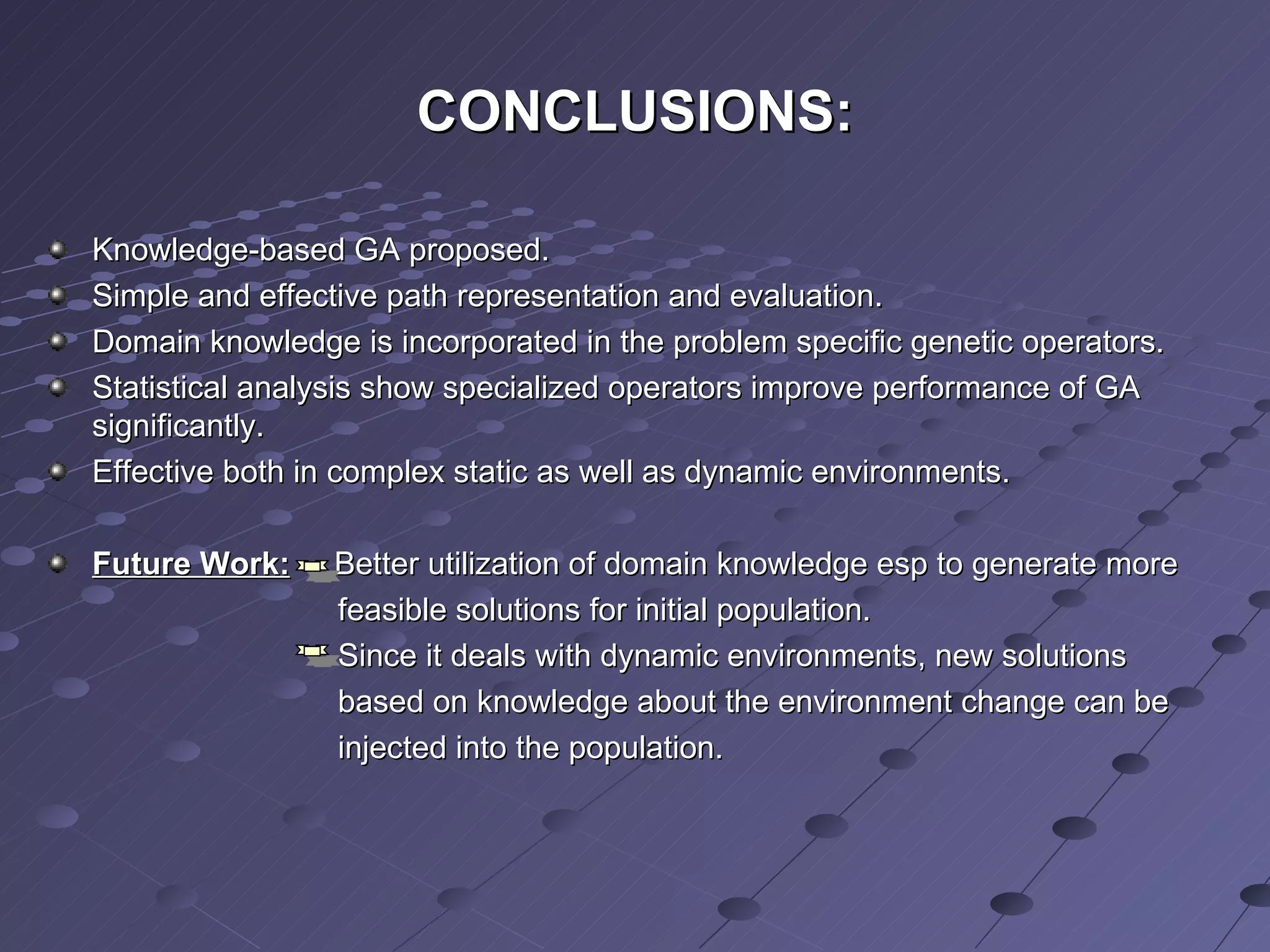 CONCLUSIONS:

Knowledge-based GA proposed.

Simple and effective path representation and evaluation.

Domain knowledge is incorporated in the problem specific genetic operators.

Statistical analysis show specialized operators improve performance of GA significantly.

Effective both in complex static as well as dynamic environments.

Future Work: Better utilization of domain knowledge esp to generate more feasible solutions for initial population.

Since it deals with dynamic environments, new solutions based on knowledge about the environment change can be injected into the population.